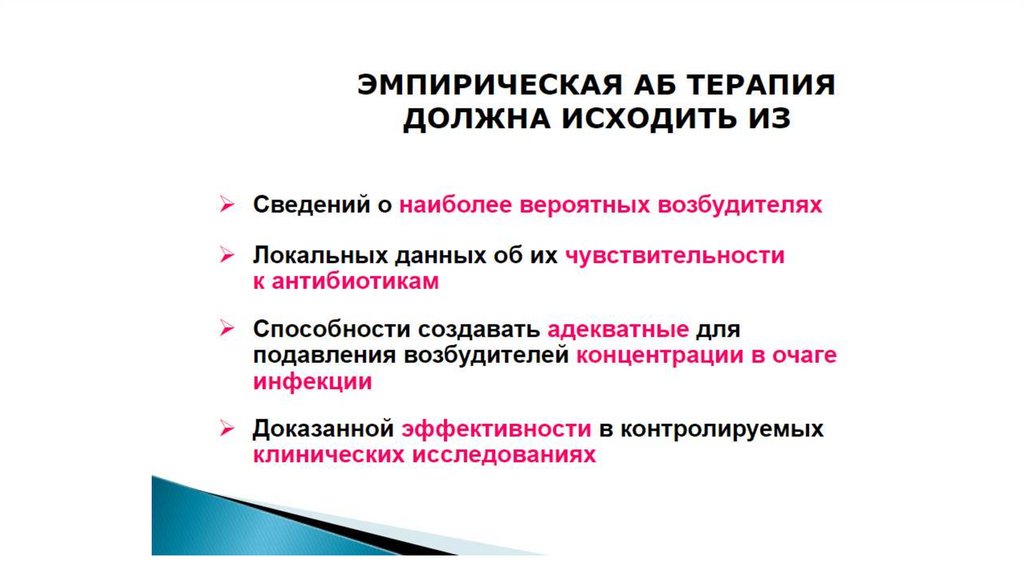 ЭМПИРИЧЕСКАЯ АБ ТЕРАПИЯ ДОЛЖНА ИСХОДИТЬ ИЗ

➢ Сведений о наиболее вероятных возбудителях

➢ Локальных данных об их чувствительности к антибиотикам

➢ Способности создавать адекватные для подавления возбудителей концентрации в очаге инфекции

➢ Доказанной эффективности в контролируемых клинических исследованиях